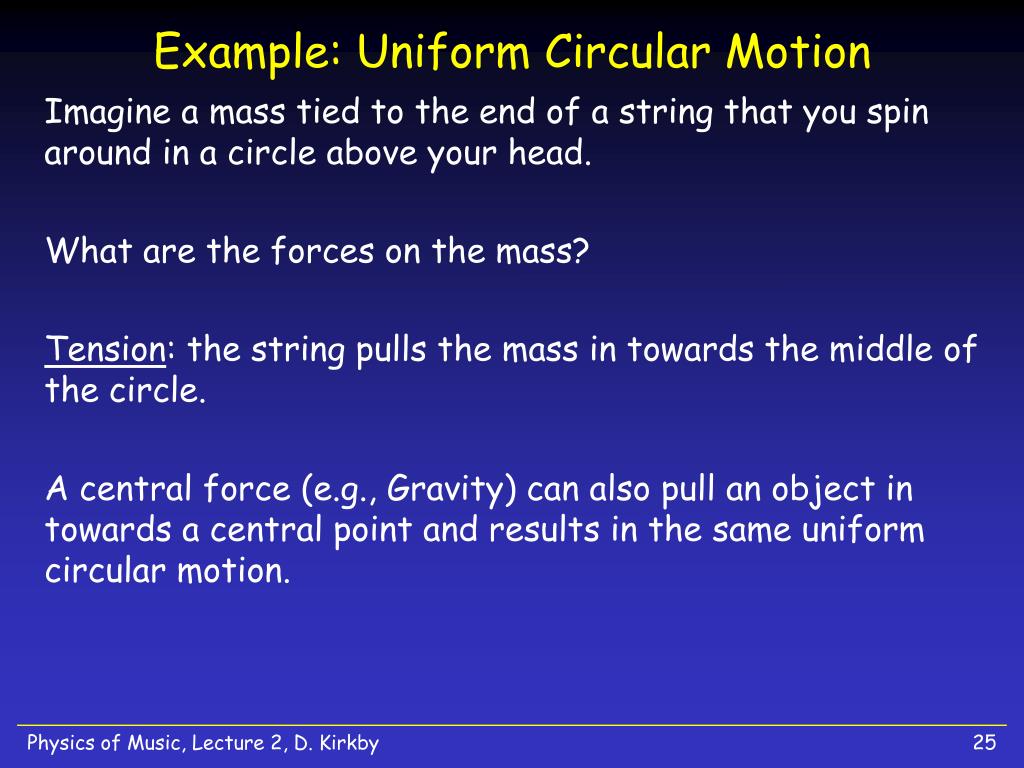 Example: Uniform Circular Motion

Imagine a mass tied to the end of a string that you spin around in a circle above your head.

What are the forces on the mass?

Tension: the string pulls the mass in towards the middle of the circle.

A central force (e.g., Gravity) can also pull an object in towards a central point and results in the same uniform circular motion.

Physics of Music, Lecture 2, D. Kirkby

25